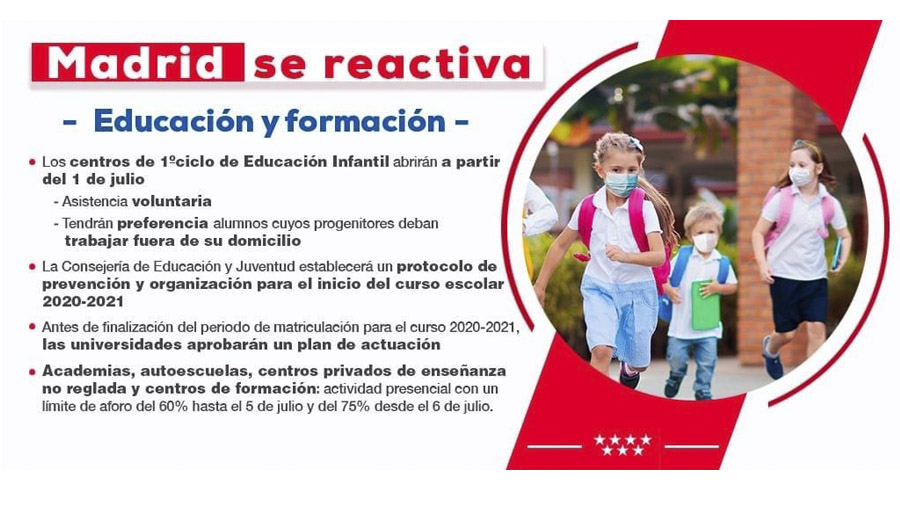 Madrid se reactiva

- Educación y formación -

• Los centros de 1ºciclo de Educación Infantil abrirán a partir del 1 de julio
- Asistencia voluntaria
- Tendrán preferencia alumnos cuyos progenitores deban trabajar fuera de su domicilio

• La Consejería de Educación y Juventud establecerá un protocolo de prevención y organización para el inicio del curso escolar 2020-2021

• Antes de finalización del periodo de matriculación para el curso 2020-2021, las universidades aprobarán un plan de actuación

• Academias, autoescuelas, centros privados de enseñanza no reglada y centros de formación: actividad presencial con un límite de aforo del 60% hasta el 5 de julio y del 75% desde el 6 de julio.